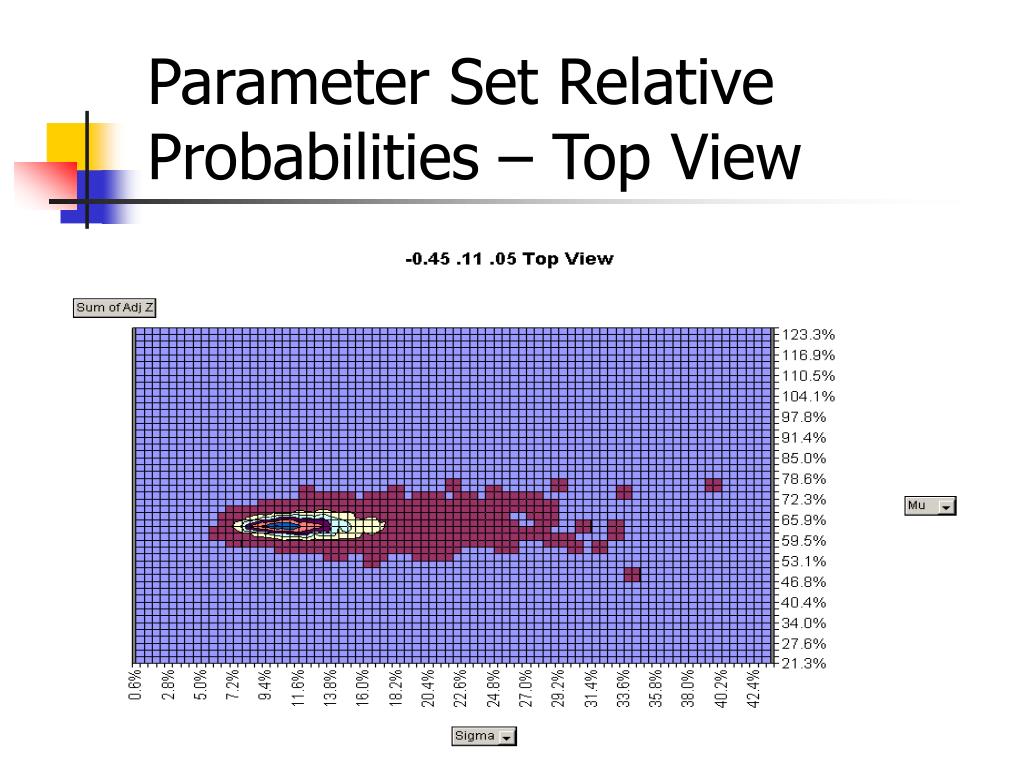 Parameter Set Relative Probabilities – Top View

-0.45 .11 .05 Top View

Sum of Adj Z

123.3%
116.9%
110.5%
104.1%
97.8%
91.4%
85.0%
78.6%
72.3%
65.9%
59.5%
53.1%
46.8%
40.4%
34.0%
27.6%
21.3%

Mu

0.6%
2.8%
5.0%
7.2%
9.4%
11.6%
13.8%
16.0%
18.2%
20.4%
22.6%
24.8%
27.0%
29.2%
31.4%
33.6%
35.8%
38.0%
40.2%
42.4%

Sigma